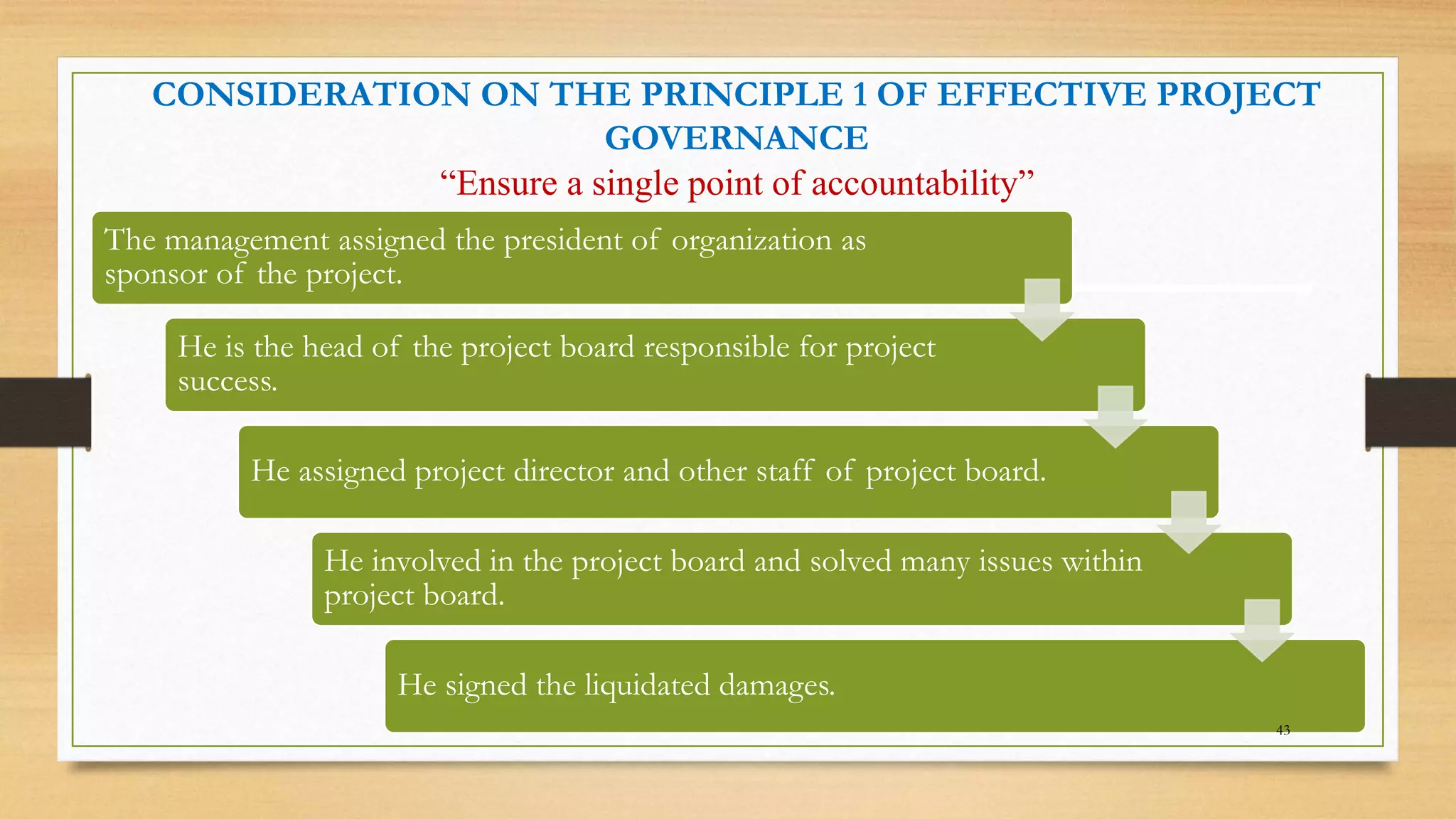 CONSIDERATION ON THE PRINCIPLE 1 OF EFFECTIVE PROJECT GOVERNANCE

“Ensure a single point of accountability”

The management assigned the president of organization as sponsor of the project.

He is the head of the project board responsible for project success.

He assigned project director and other staff of project board.

He involved in the project board and solved many issues within project board.

He signed the liquidated damages.

43